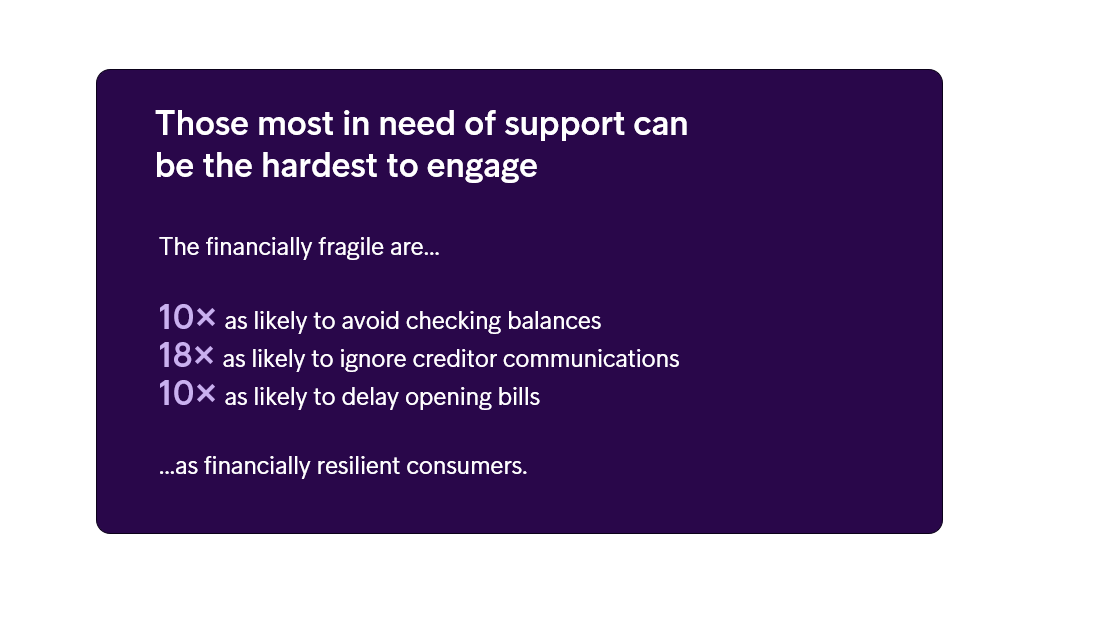 Those most in need of support can be the hardest to engage

The financially fragile are...

10× as likely to avoid checking balances
18× as likely to ignore creditor communications
10× as likely to delay opening bills

...as financially resilient consumers.